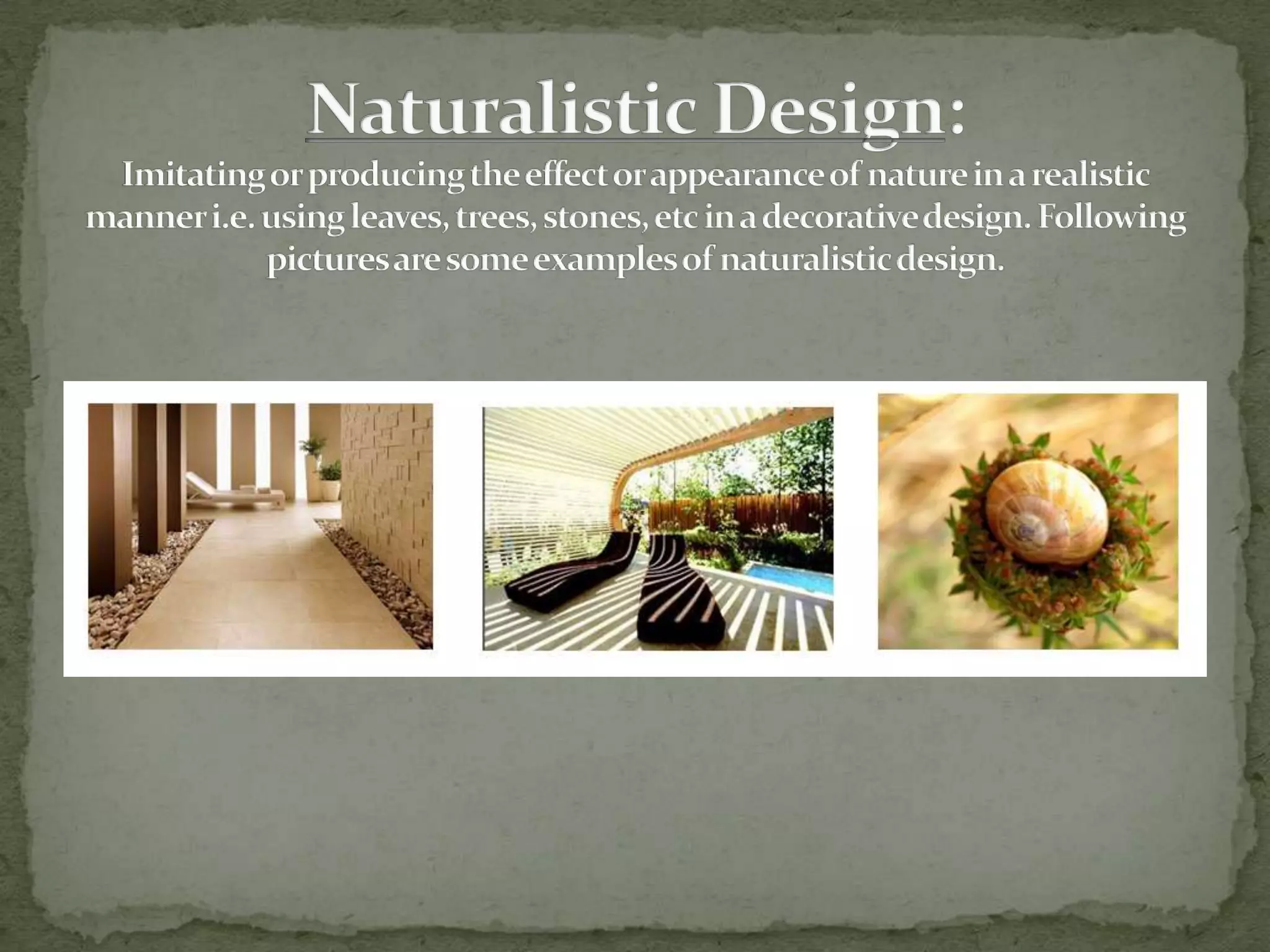 Naturalistic Design:

Imitating or producing the effect or appearance of nature in a realistic manner i.e. using leaves, trees, stones, etc in a decorative design. Following pictures are some examples of naturalistic design.